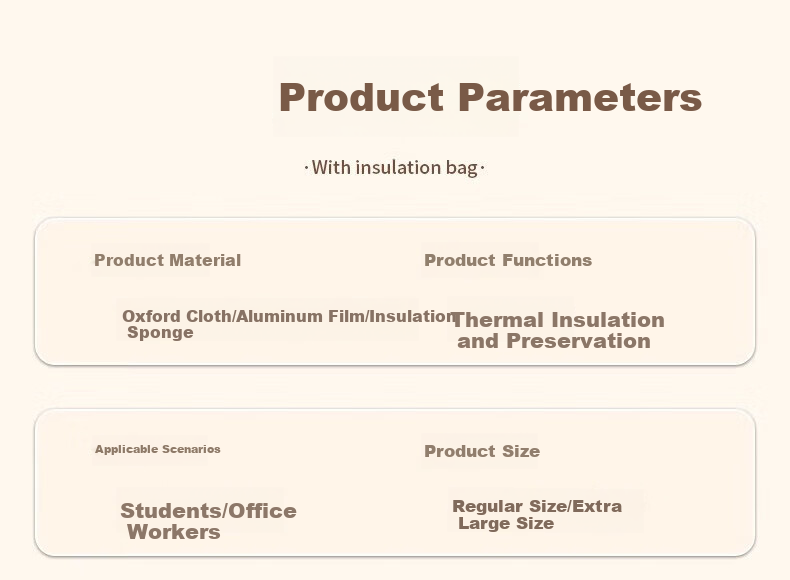 Product Parameters

· With insulation bag ·

Product Material

Oxford Cloth/Aluminum Film/Insulation Sponge

Product Functions

Thermal Insulation and Preservation

Applicable Scenarios

Students/Office Workers

Product Size

Regular Size/Extra Large Size